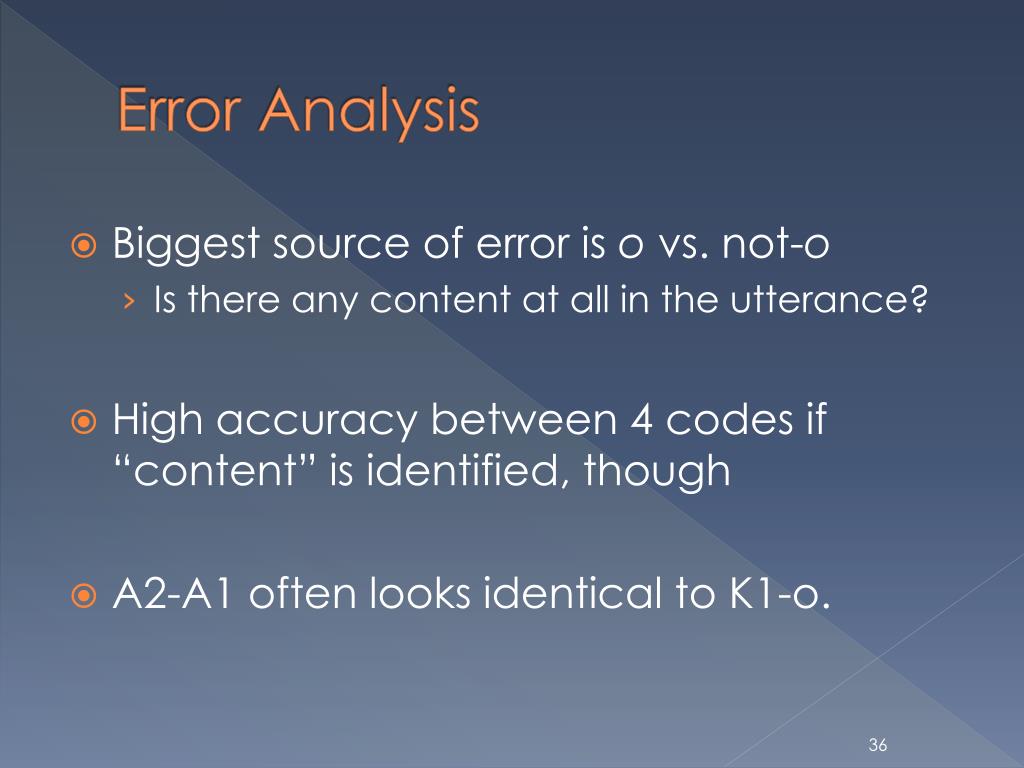 Error Analysis

Biggest source of error is o vs. not-o
› Is there any content at all in the utterance?

High accuracy between 4 codes if “content” is identified, though

A2-A1 often looks identical to K1-o.

36